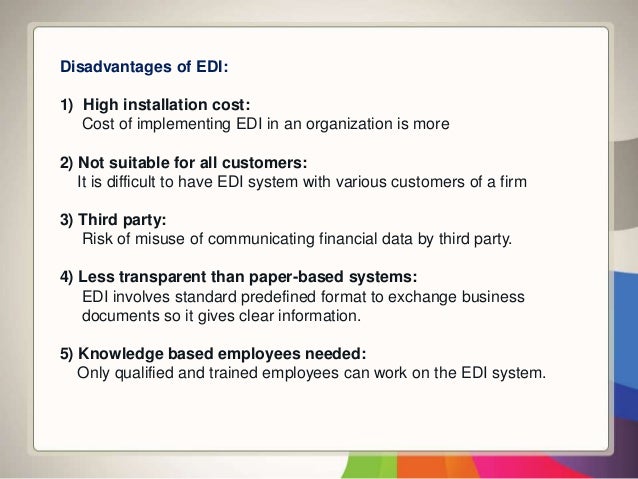 Disadvantages of EDI:

1) High installation cost:
Cost of implementing EDI in an organization is more

2) Not suitable for all customers:
It is difficult to have EDI system with various customers of a firm

3) Third party:
Risk of misuse of communicating financial data by third party.

4) Less transparent than paper-based systems:
EDI involves standard predefined format to exchange business documents so it gives clear information.

5) Knowledge based employees needed:
Only qualified and trained employees can work on the EDI system.